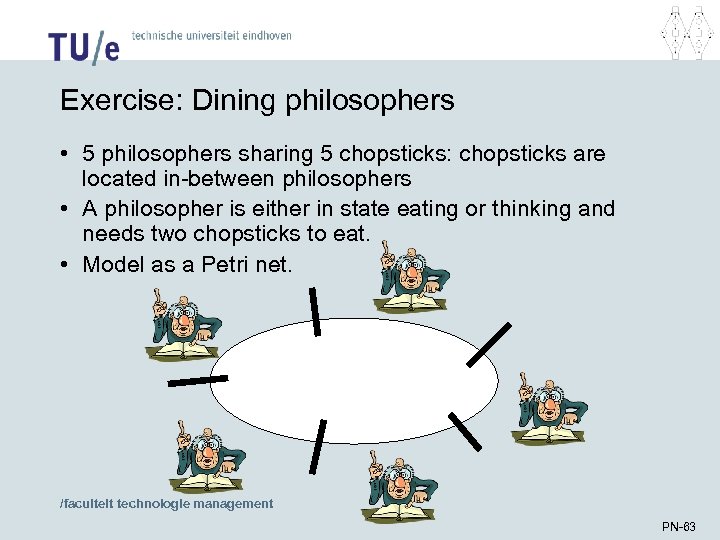 TU/e technische universiteit eindhoven

Exercise: Dining philosophers

• 5 philosophers sharing 5 chopsticks: chopsticks are located in-between philosophers
• A philosopher is either in state eating or thinking and needs two chopsticks to eat.
• Model as a Petri net.

/faculteit technologie management

PN-63